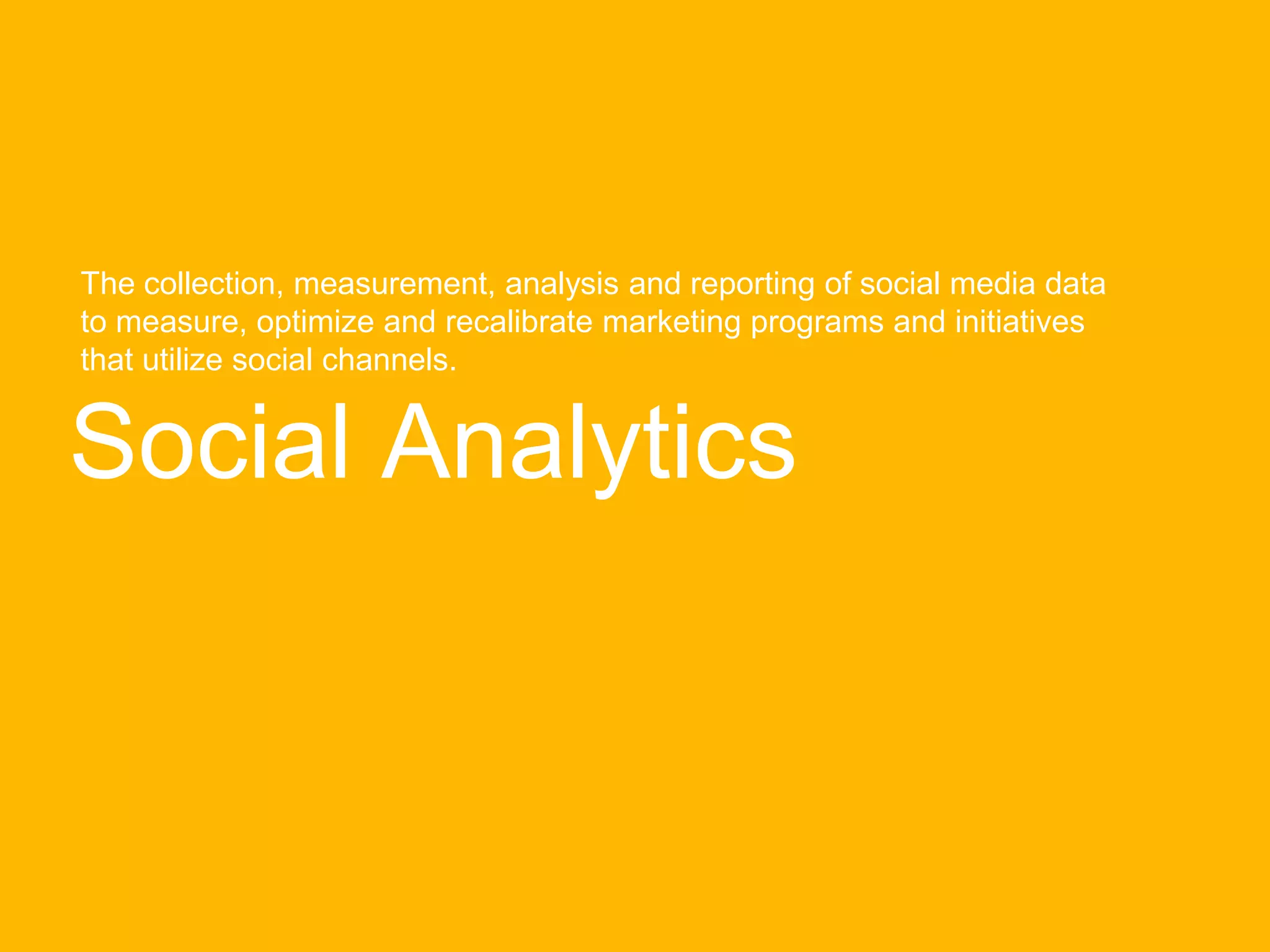 The collection, measurement, analysis and reporting of social media data to measure, optimize and recalibrate marketing programs and initiatives that utilize social channels.

Social Analytics